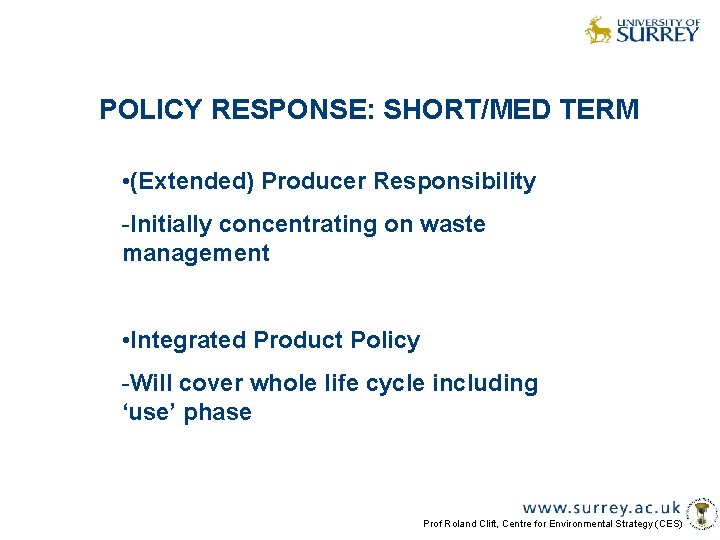 UNIVERSITY OF SURREY

POLICY RESPONSE: SHORT/MED TERM

•(Extended) Producer Responsibility

-Initially concentrating on waste management

•Integrated Product Policy

-Will cover whole life cycle including ‘use’ phase

www.surrey.ac.uk

Prof Roland Clift, Centre for Environmental Strategy (CES)